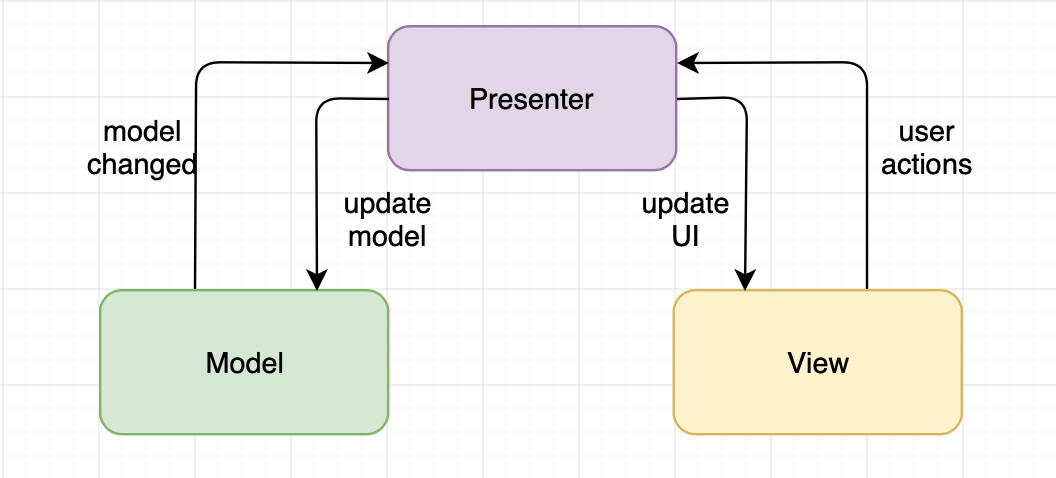 Presenter

model changed

update model

update UI

user actions

Model

View